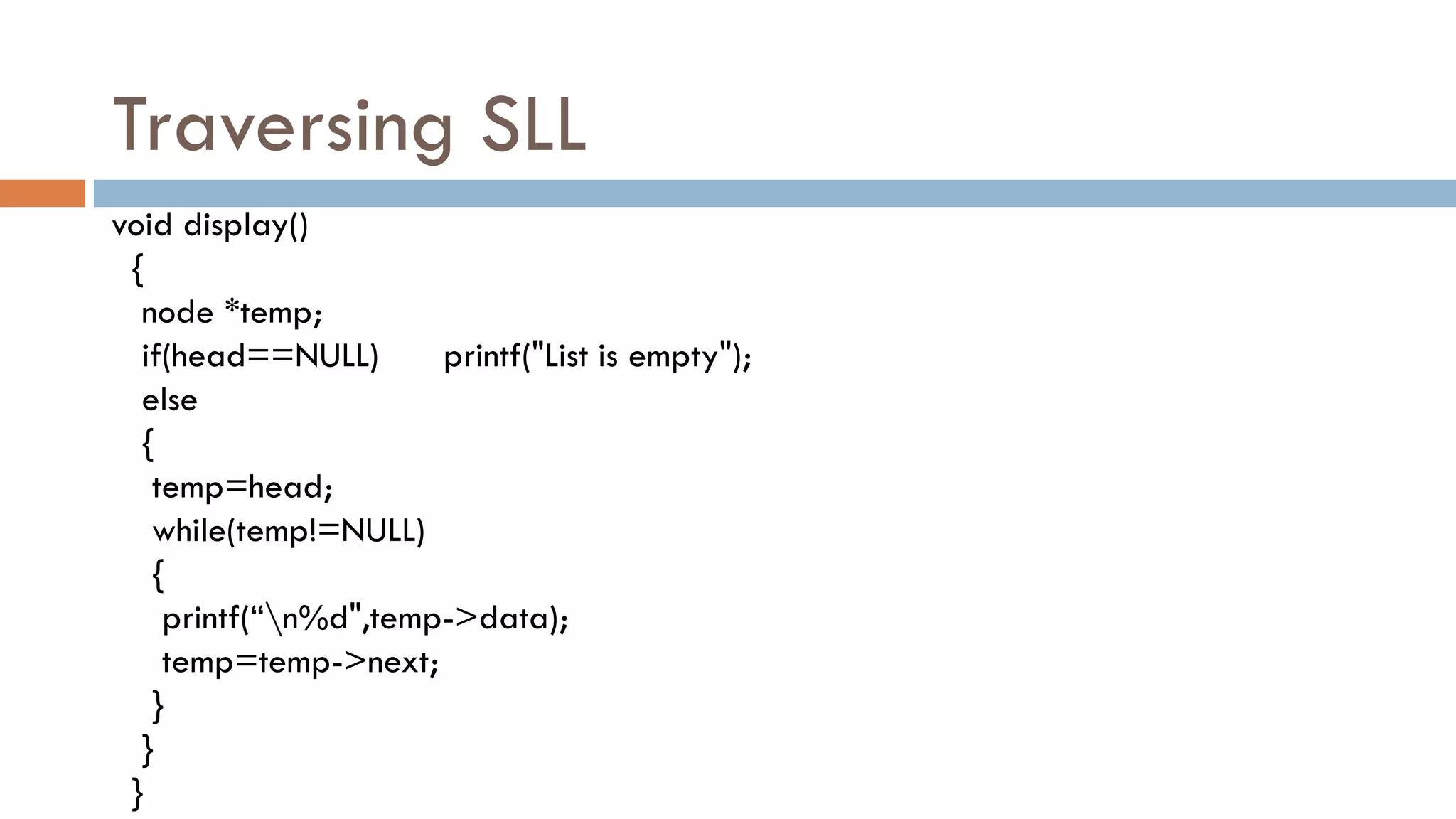 Traversing SLL

void display()
 {
  node *temp;
  if(head==NULL)     printf("List is empty");
  else
  {
   temp=head;
   while(temp!=NULL)
   {
    printf(“\n%d",temp->data);
    temp=temp->next;
   }
  }
 }